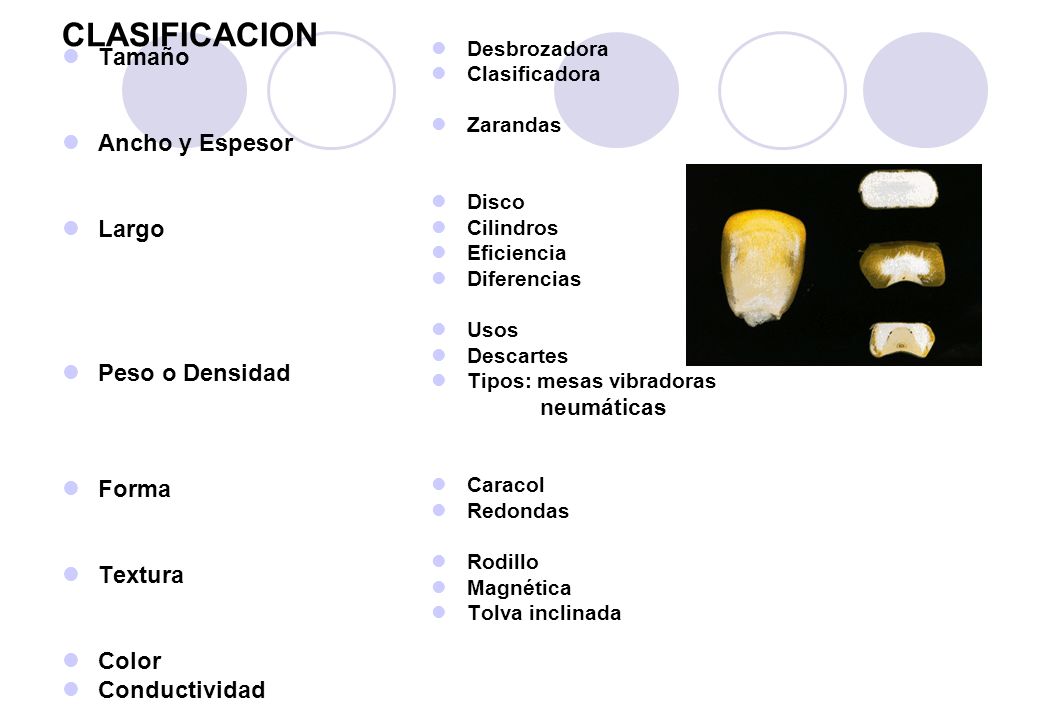 CLASIFICACION

Tamaño

Ancho y Espesor

Largo

Peso o Densidad

Forma

Textura

Color
Conductividad

Desbrozadora
Clasificadora

Zarandas

Disco
Cilindros
Eficiencia
Diferencias

Usos
Descartes
Tipos: mesas vibradoras
neumáticas

Caracol
Redondas

Rodillo
Magnética
Tolva inclinada